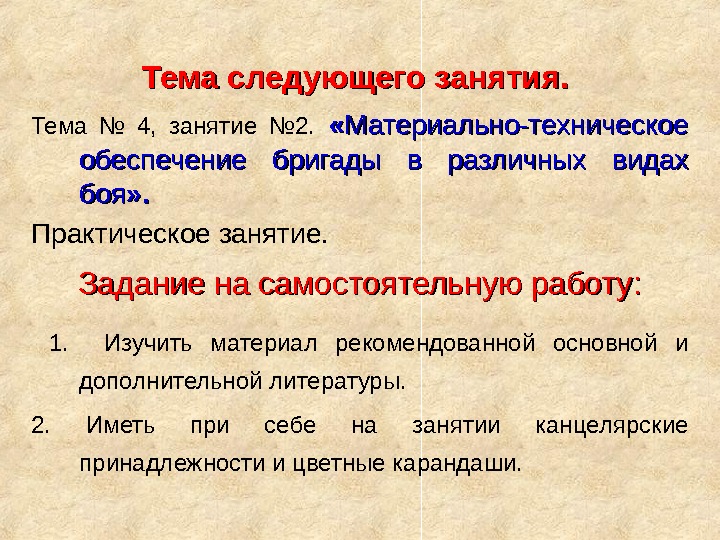 Тема следующего занятия.

Тема № 4, занятие №2. «Материально-техническое обеспечение бригады в различных видах боя».

Практическое занятие.

Задание на самостоятельную работу:

1. Изучить материал рекомендованной основной и дополнительной литературы.

2. Иметь при себе на занятии канцелярские принадлежности и цветные карандаши.